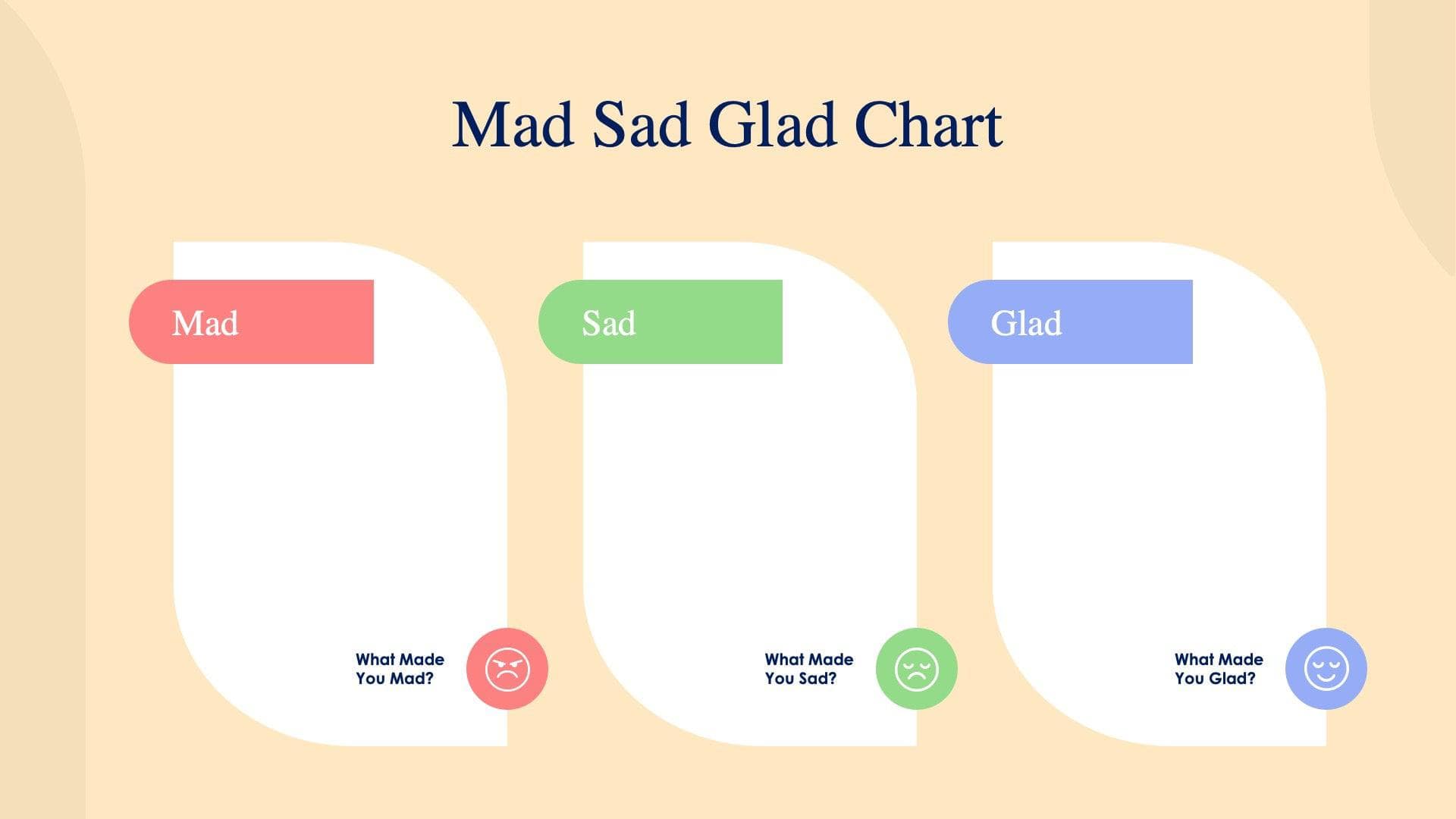 Mad Sad Glad Chart

Mad

What Made You Mad?

Sad

What Made You Sad?

Glad

What Made You Glad?